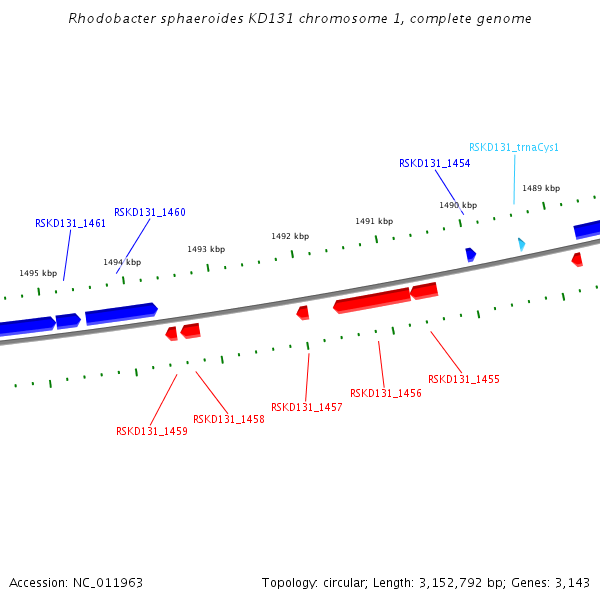 Rhodobacter sphaeroides KD131 chromosome 1, complete genome

RSKD131_trnaCys1

RSKD131_1454

1489 kbp

1490 kbp

RSKD131_1460

RSKD131_1461

1491 kbp

1492 kbp

1493 kbp

1494 kbp

1495 kbp

RSKD131_1455

RSKD131_1456

RSKD131_1457

RSKD131_1458

RSKD131_1459

Accession: NC_011963

Topology: circular; Length: 3,152,792 bp; Genes: 3,143